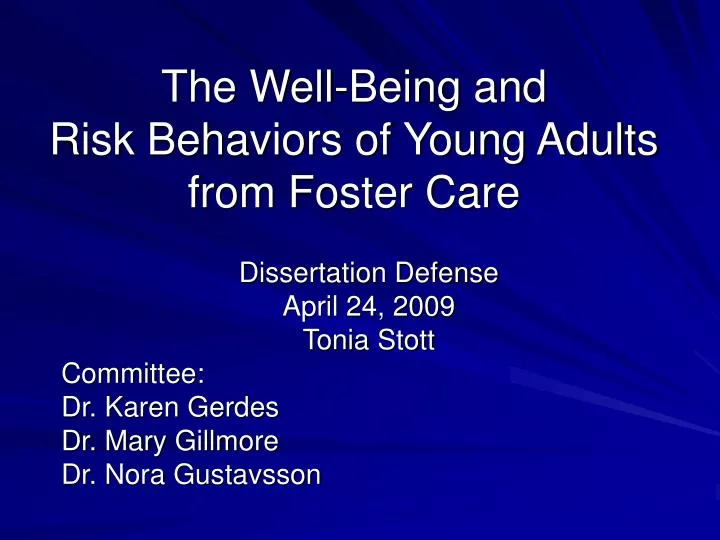 The Well-Being and
Risk Behaviors of Young Adults
from Foster Care

Dissertation Defense
April 24, 2009
Tonia Stott

Committee:
Dr. Karen Gerdes
Dr. Mary Gillmore
Dr. Nora Gustavsson